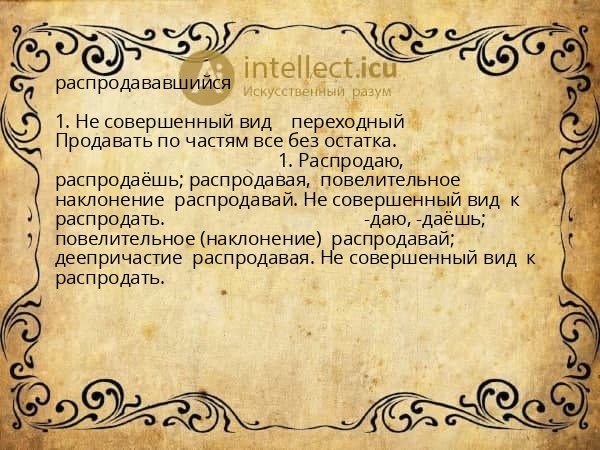 intellect.icu
Искусственный разум

распродававшийся

1. Не совершенный вид переходный Продавать по частям все без остатка. 1. Распродаю, распродаёшь; распродавая, повелительное наклонение распродавай. Не совершенный вид к распродать. -даю, -даёшь; повелительное (наклонение) распродавай; деепричастие распродавая. Не совершенный вид к распродать.